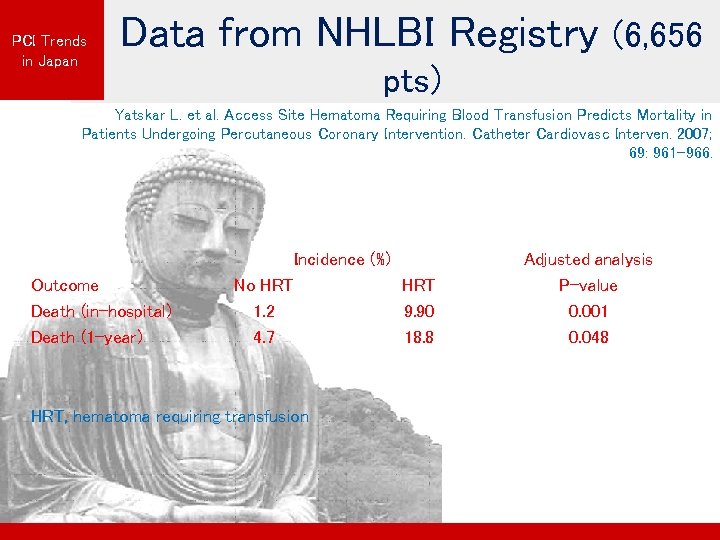 PCI Trends in Japan

Data from NHLBI Registry (6,656 pts)

Yatskar L. et al. Access Site Hematoma Requiring Blood Transfusion Predicts Mortality in Patients Undergoing Percutaneous Coronary Intervention. Catheter Cardiovasc Interven. 2007; 69: 961-966.

| | Incidence (%) | | Adjusted analysis |
|---|---|---|---|
| Outcome | No HRT | HRT | P-value |
| Death (in-hospital) | 1.2 | 9.90 | 0.001 |
| Death (1-year) | 4.7 | 18.8 | 0.048 |

HRT, hematoma requiring transfusion